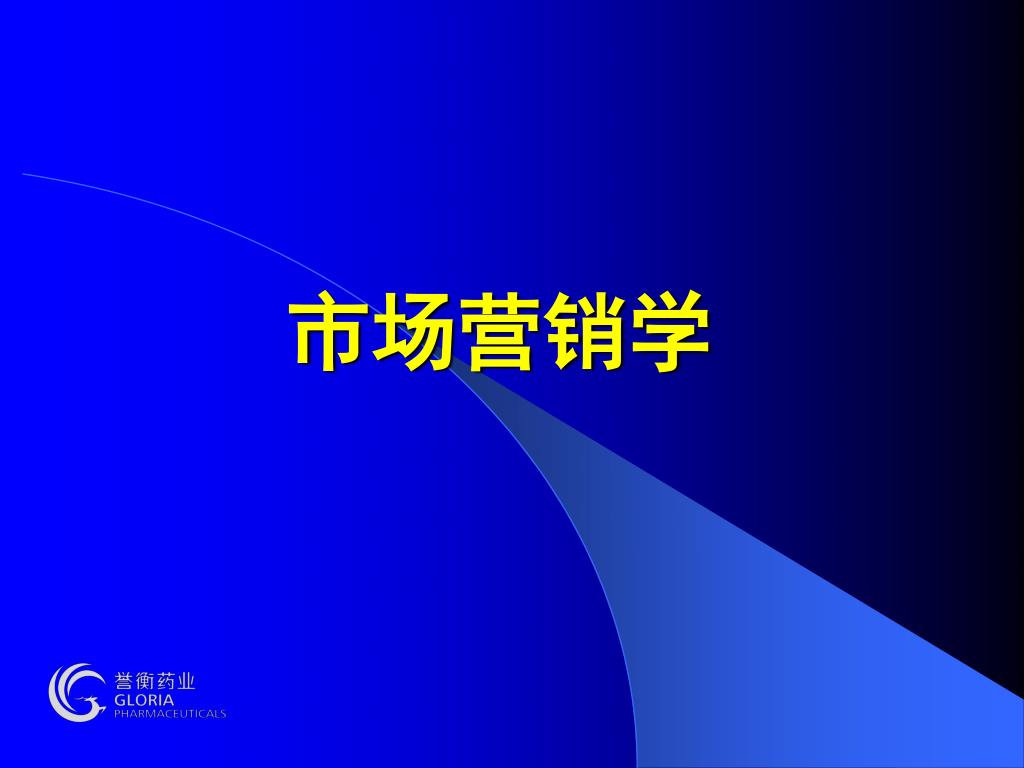 市场营销学

誉衡药业
GLORIA
PHARMACEUTICALS